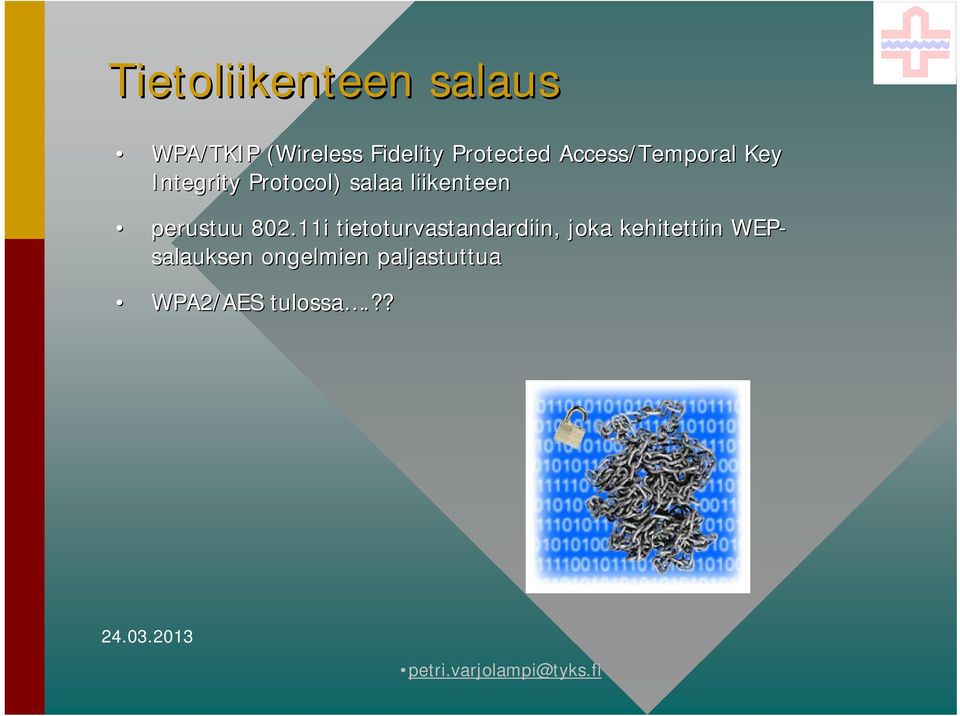 Tietoliikenteen salaus

• WPA/TKIP (Wireless Fidelity Protected Access/Temporal Key Integrity Protocol) salaa liikenteen

• perustuu 802.11i tietoturvastandardiin, joka kehitettiin WEP-salauksen ongelmien paljastuttua

• WPA2/AES tulossa….??

24.03.2013

•petri.varjolampi@tyks.fi